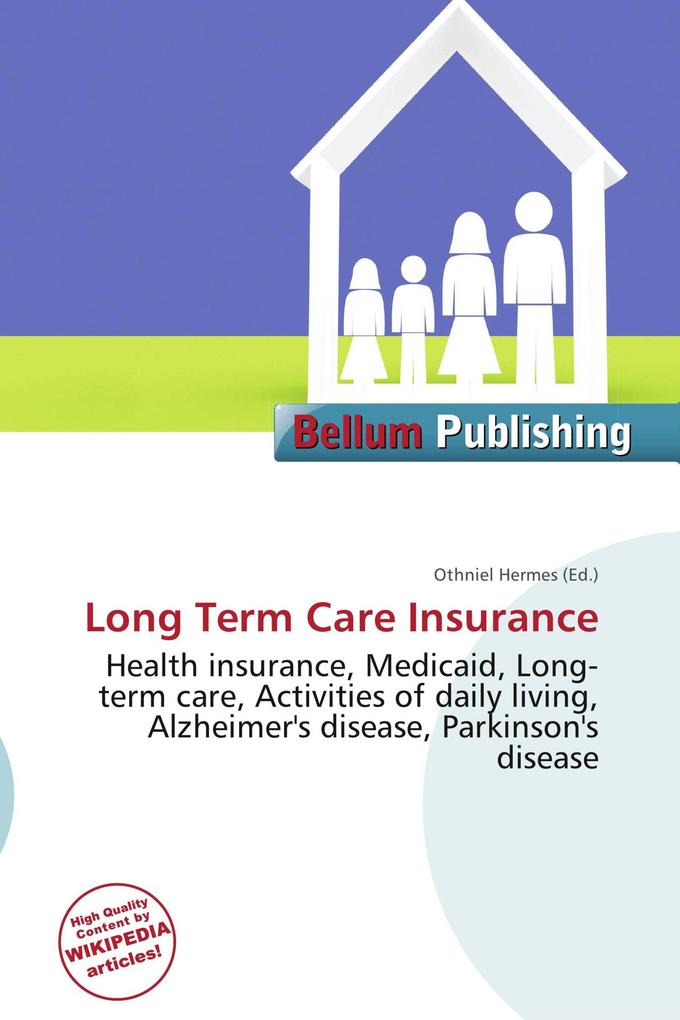 Bellum Publishing

Othniel Hermes (Ed.)

Long Term Care Insurance

Health insurance, Medicaid, Long-term care, Activities of daily living, Alzheimer's disease, Parkinson's disease

High Quality Content by WIKIPEDIA articles!